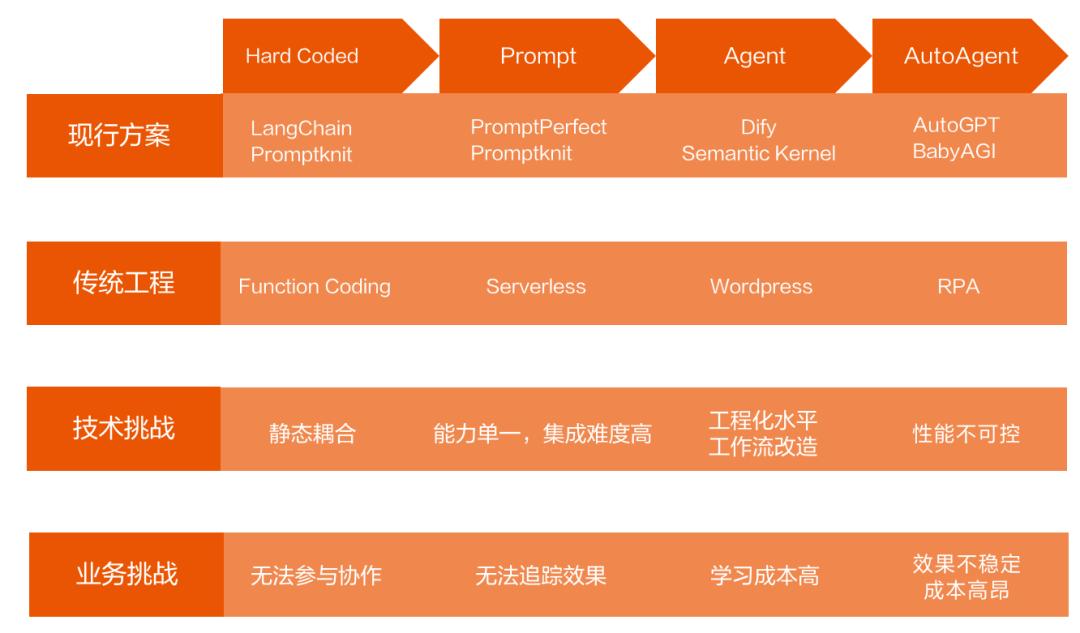 |  | Hard Coded | Prompt | Agent | AutoAgent |
|---|---|---|---|---|
| 现行方案 | LangChain Promptknit | PromptPerfect Promptknit | Dify Semantic Kernel | AutoGPT BabyAGI |
| 传统工程 | Function Coding | Serverless | Wordpress | RPA |
| 技术挑战 | 静态耦合 | 能力单一，集成难度高 | 工程化水平 工作流改造 | 性能不可控 |
| 业务挑战 | 无法参与协作 | 无法追踪效果 | 学习成本高 | 效果不稳定 成本高昂 |